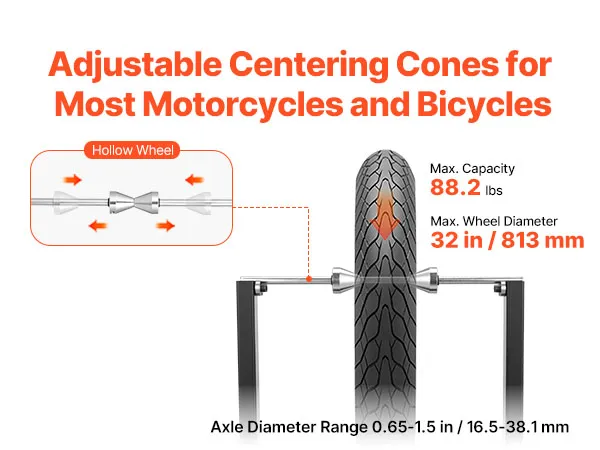 Adjustable Centering Cones for Most Motorcycles and Bicycles

Hollow Wheel

Max. Capacity
88.2 lbs

Max. Wheel Diameter
32 in / 813 mm

Axle Diameter Range 0.65-1.5 in / 16.5-38.1 mm